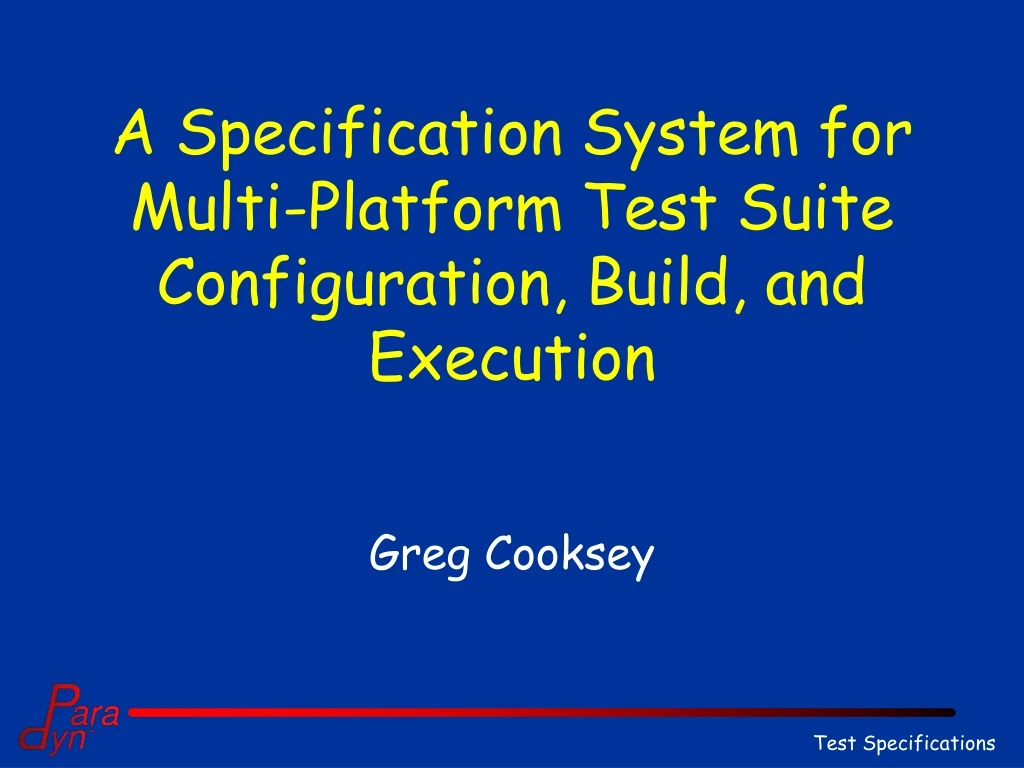 A Specification System for Multi-Platform Test Suite Configuration, Build, and Execution

Greg Cooksey

Para dyn

Test Specifications